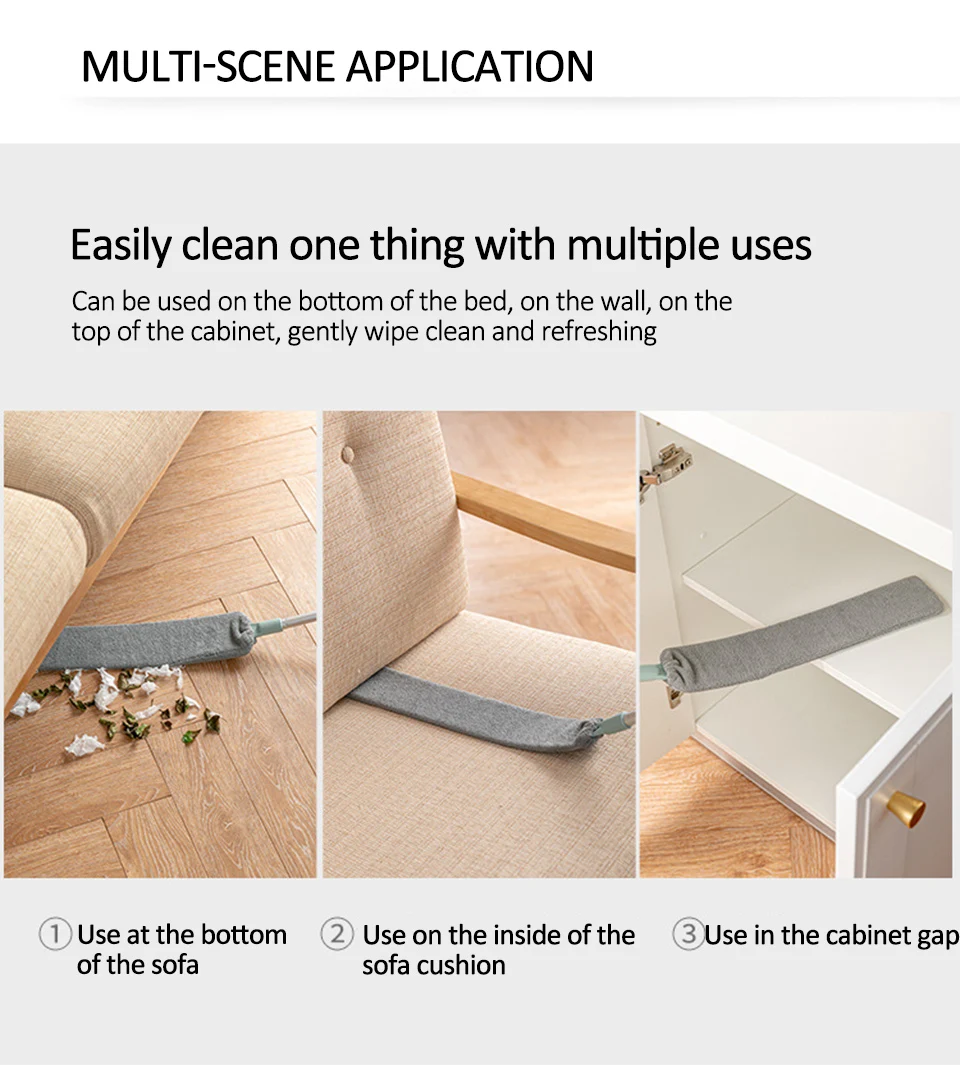 MULTI-SCENE APPLICATION

Easily clean one thing with multiple uses

Can be used on the bottom of the bed, on the wall, on the top of the cabinet, gently wipe clean and refreshing

① Use at the bottom of the sofa

② Use on the inside of the sofa cushion

③ Use in the cabinet gap